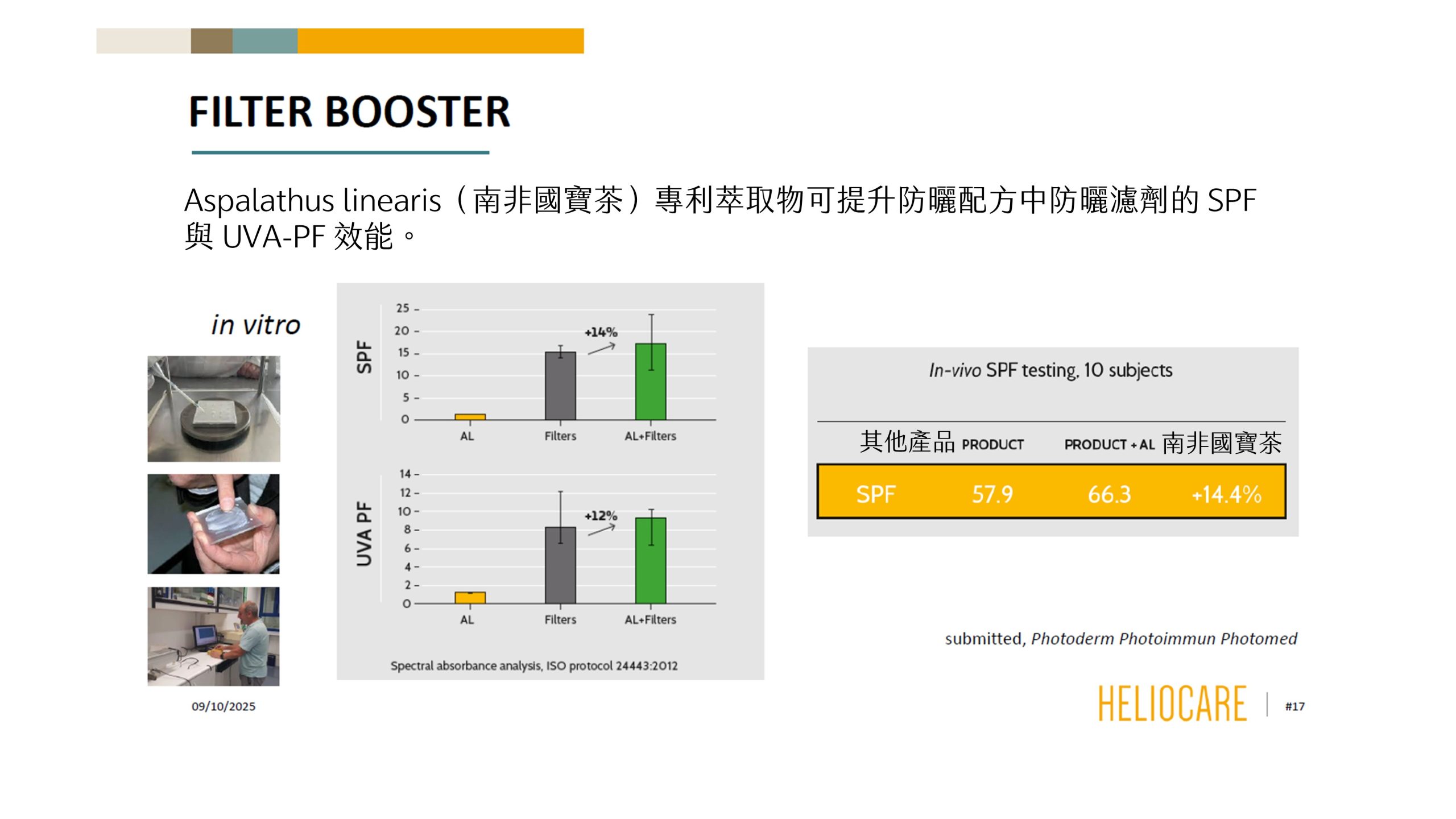 FILTER BOOSTER

Aspalathus linearis（南非國寶茶）專利萃取物可提升防曬配方中防曬濾劑的 SPF 與 UVA-PF 效能。

in vitro

SPF

25
20
15
10
5
0

+14%

AL
Filters
AL+Filters

UVA PF

14
12
10
8
6
4
2
0

+12%

AL
Filters
AL+Filters

Spectral absorbance analysis, ISO protocol 24443:2012

In-vivo SPF testing, 10 subjects

| | 其他產品 PRODUCT | PRODUCT + AL 南非國寶茶 | |
|---|---|---|---|
| SPF | 57.9 | 66.3 | +14.4% |

submitted, Photoderm Photoimmun Photomed

09/10/2025

HELIOCARE | #17